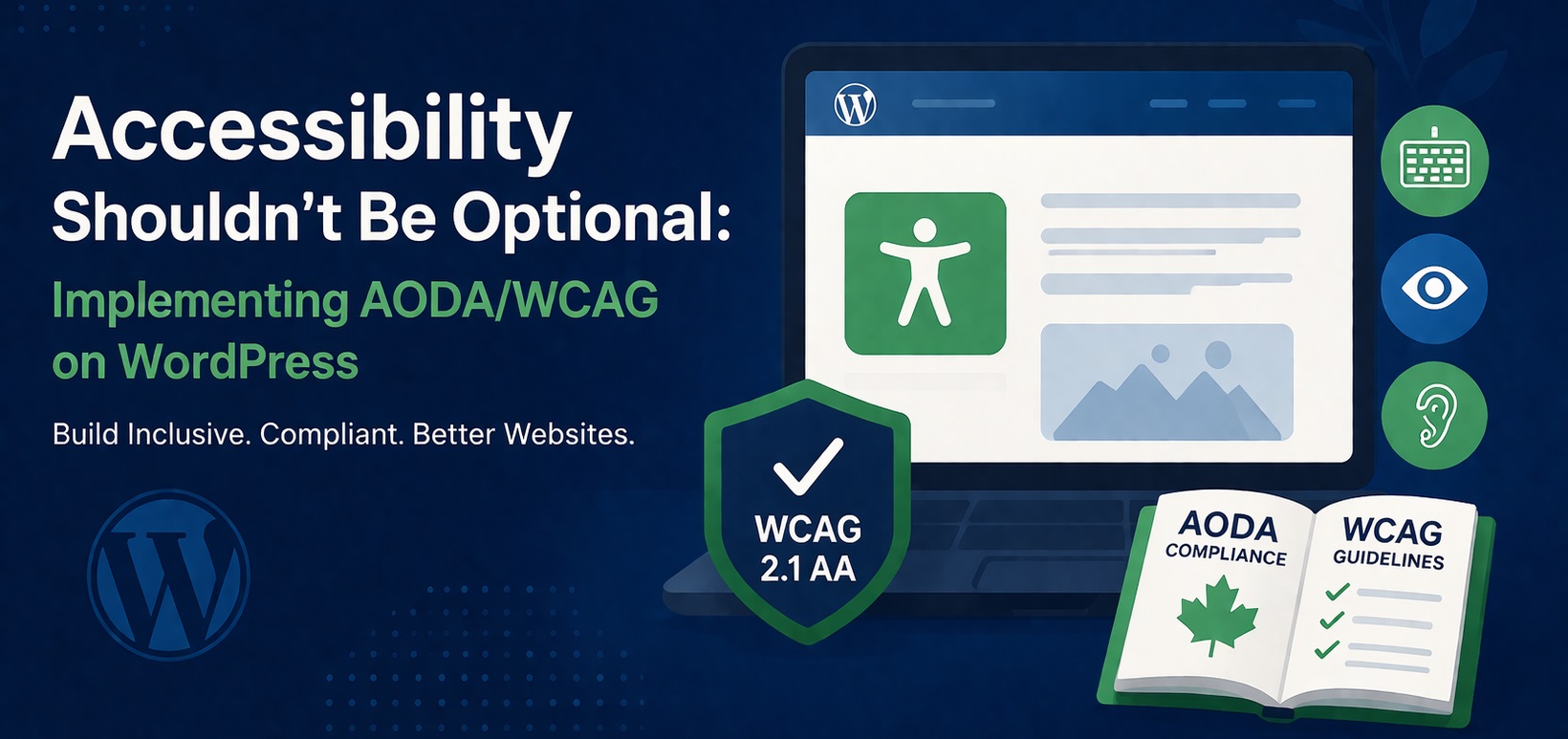 Accessibility Shouldn't Be Optional:

Implementing AODA/WCAG on WordPress

Build Inclusive. Compliant. Better Websites.

WCAG 2.1 AA

AODA COMPLIANCE

WCAG GUIDELINES